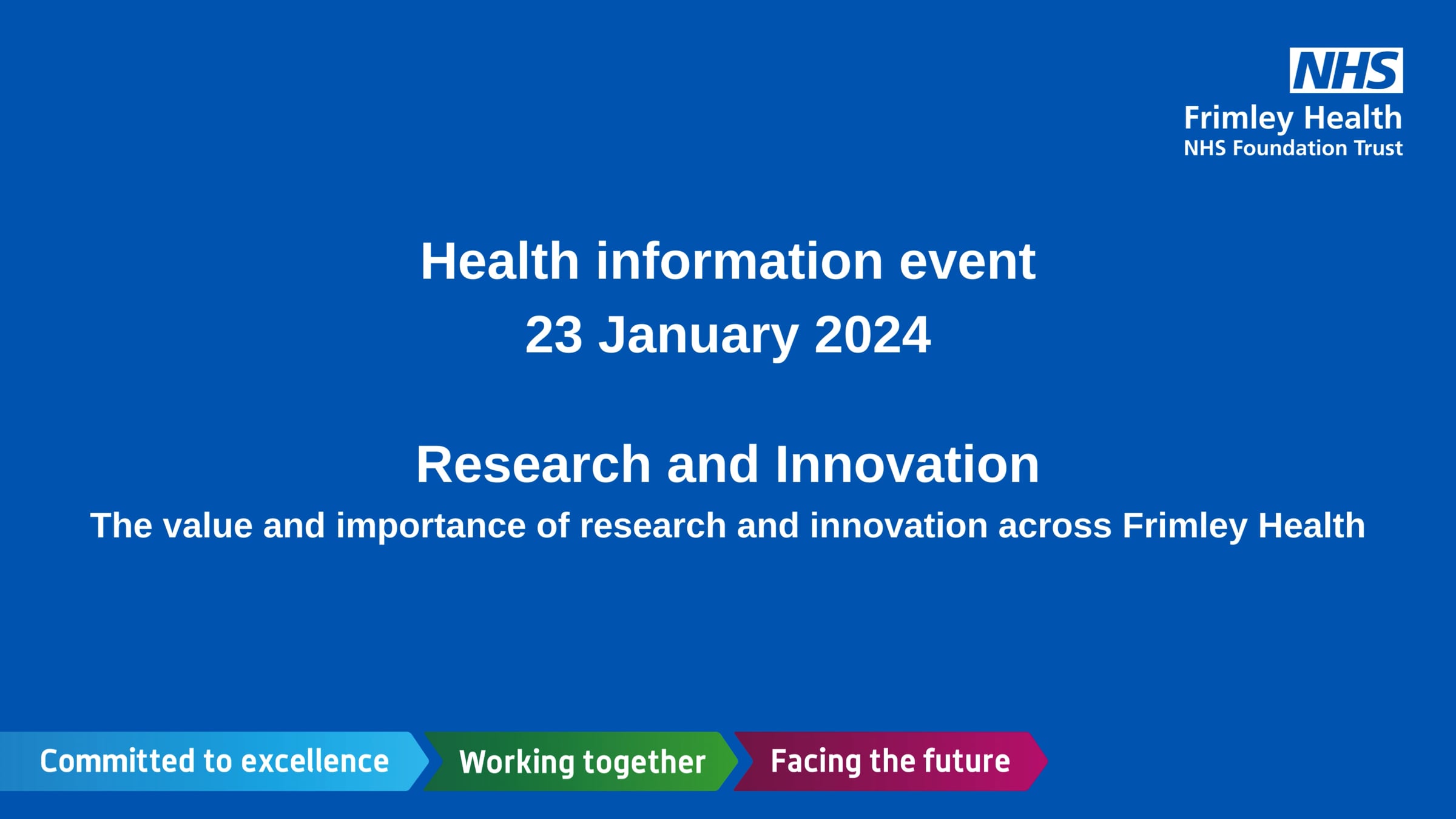 NHS
Frimley Health
NHS Foundation Trust

Health information event
23 January 2024

Research and Innovation
The value and importance of research and innovation across Frimley Health

Committed to excellence
Working together
Facing the future